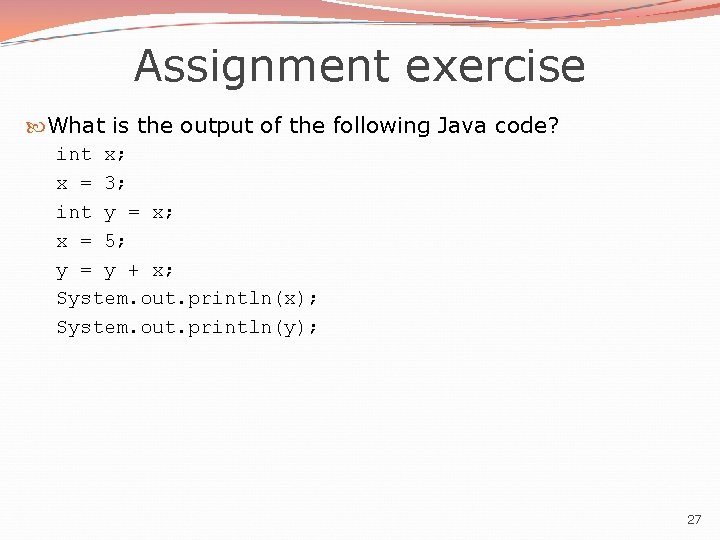 Assignment exercise

What is the output of the following Java code?

int x;
x = 3;
int y = x;
x = 5;
y = y + x;
System.out.println(x);
System.out.println(y);

27